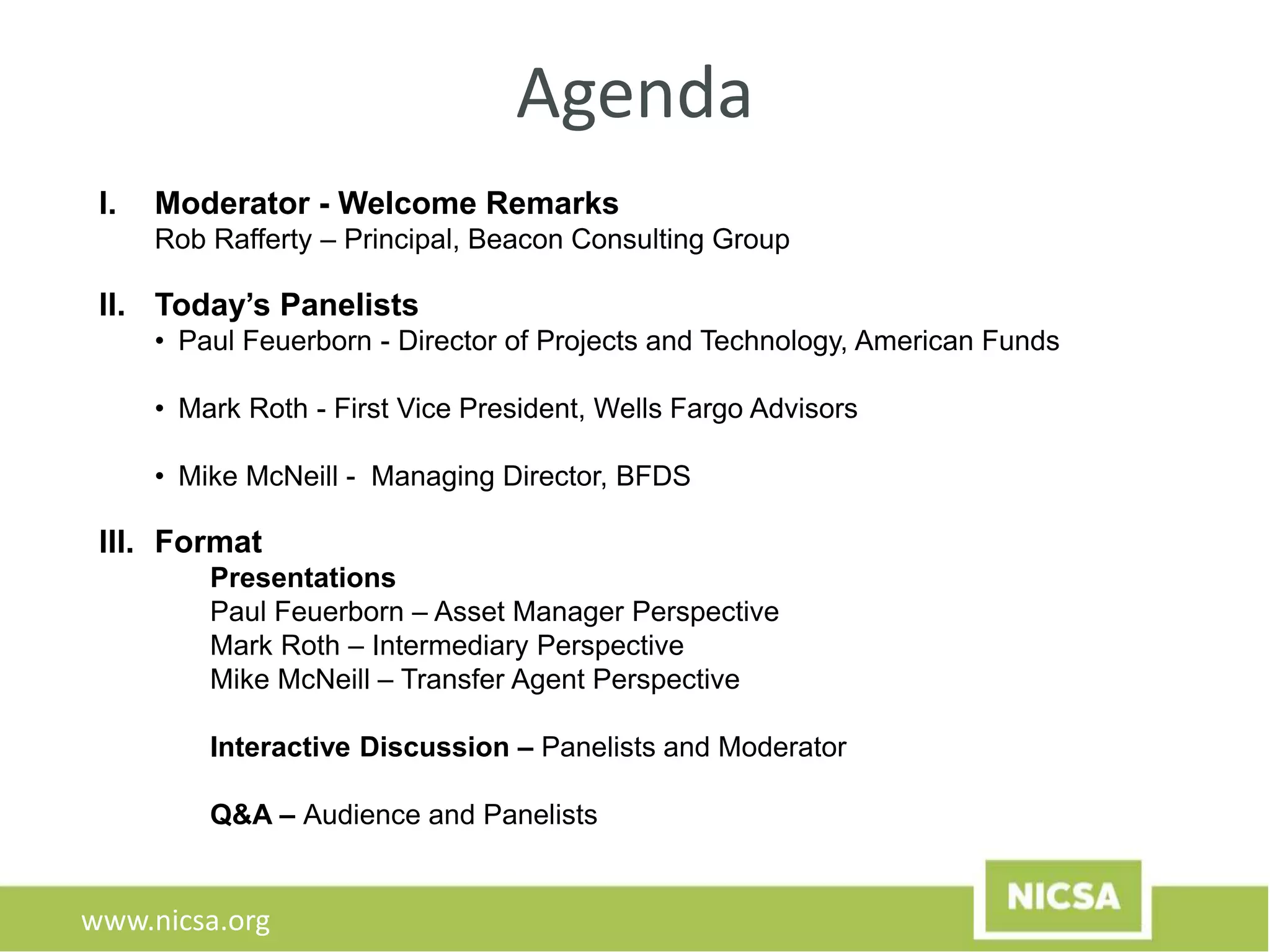 Agenda

I. Moderator - Welcome Remarks
Rob Rafferty – Principal, Beacon Consulting Group

II. Today's Panelists
• Paul Feuerborn - Director of Projects and Technology, American Funds

• Mark Roth - First Vice President, Wells Fargo Advisors

• Mike McNeill - Managing Director, BFDS

III. Format
Presentations
Paul Feuerborn – Asset Manager Perspective
Mark Roth – Intermediary Perspective
Mike McNeill – Transfer Agent Perspective

Interactive Discussion – Panelists and Moderator

Q&A – Audience and Panelists

www.nicsa.org

NICSA